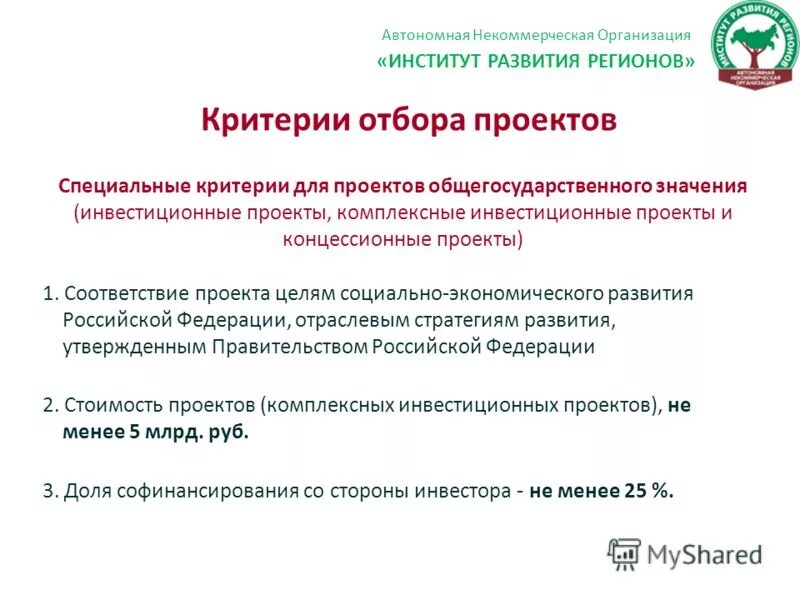 Автономная Некоммерческая Организация
«ИНСТИТУТ РАЗВИТИЯ РЕГИОНОВ»

ИНСТИТУТ РАЗВИТИЯ РЕГИОНОВ
АВТОНОМНАЯ НЕКОММЕРЧЕСКАЯ ОРГАНИЗАЦИЯ

Критерии отбора проектов

Специальные критерии для проектов общегосударственного значения (инвестиционные проекты, комплексные инвестиционные проекты и концессионные проекты)

1. Соответствие проекта целям социально-экономического развития Российской Федерации, отраслевым стратегиям развития, утвержденным Правительством Российской Федерации

2. Стоимость проектов (комплексных инвестиционных проектов), не менее 5 млрд. руб.

3. Доля софинансирования со стороны инвестора - не менее 25 %.

MyShared